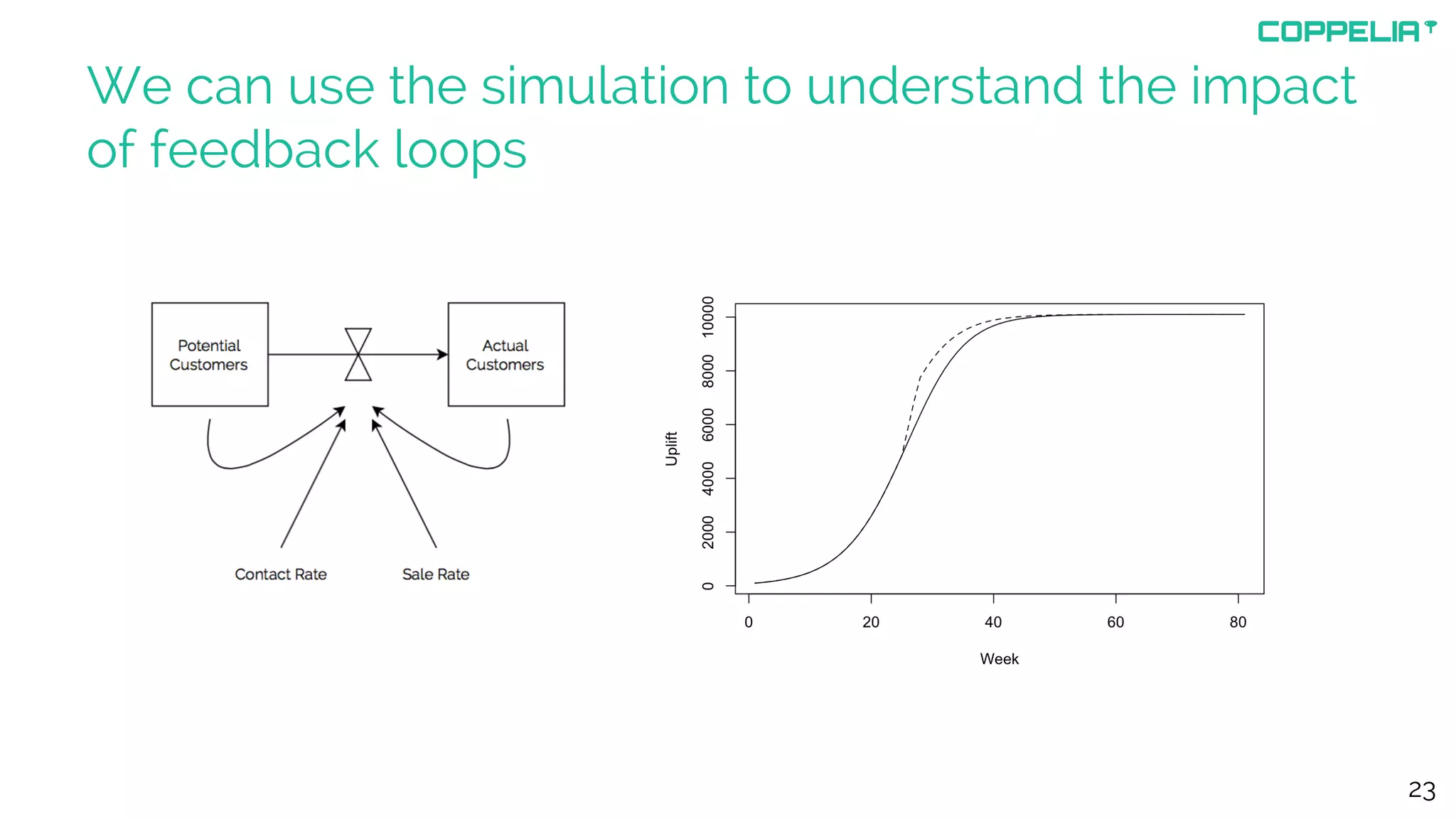 COPPELIA

We can use the simulation to understand the impact of feedback loops

Potential Customers

Actual Customers

Contact Rate

Sale Rate

Uplift

0
2000
4000
6000
8000
10000

0
20
40
60
80

Week

23